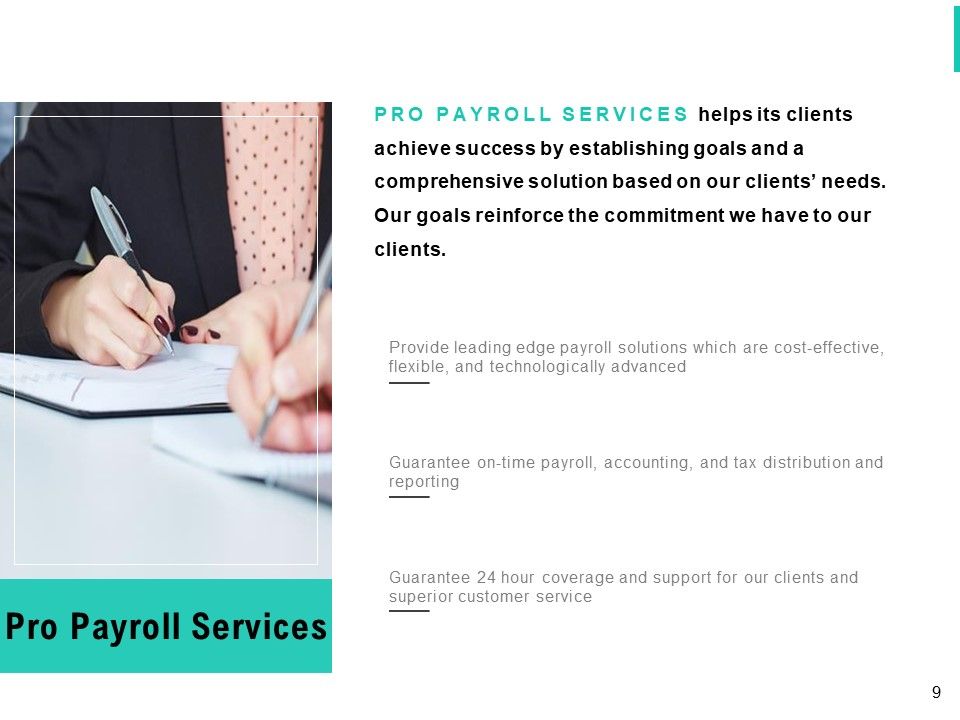 PRO PAYROLL SERVICES helps its clients achieve success by establishing goals and a comprehensive solution based on our clients' needs. Our goals reinforce the commitment we have to our clients.

Provide leading edge payroll solutions which are cost-effective, flexible, and technologically advanced

Guarantee on-time payroll, accounting, and tax distribution and reporting

Guarantee 24 hour coverage and support for our clients and superior customer service

Pro Payroll Services

9